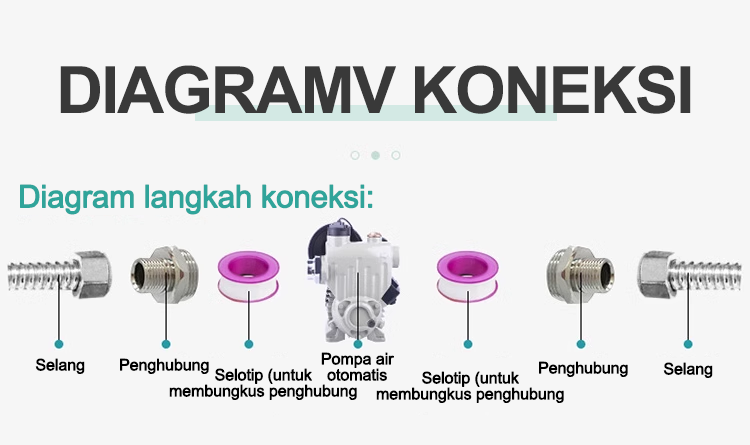 DIAGRAMV KONEKSI

Diagram langkah koneksi:

Selang

Penghubung

Selotip (untuk membungkus penghubung

Pompa air otomatis

Selotip (untuk membungkus penghubung

Penghubung

Selang